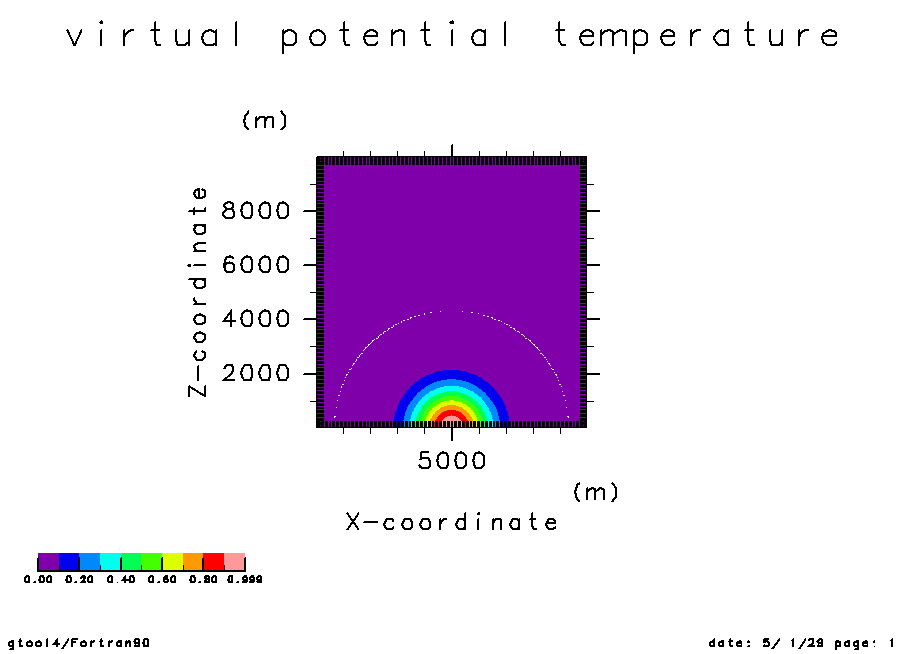 virtual potential temperature

(m)

Z-coordinate

8000
6000
4000
2000

5000

(m)

X-coordinate

0.00 0.20 0.40 0.60 0.80 0.999

gtool4/Fortran90

date: 5/ 1/29 page: 1